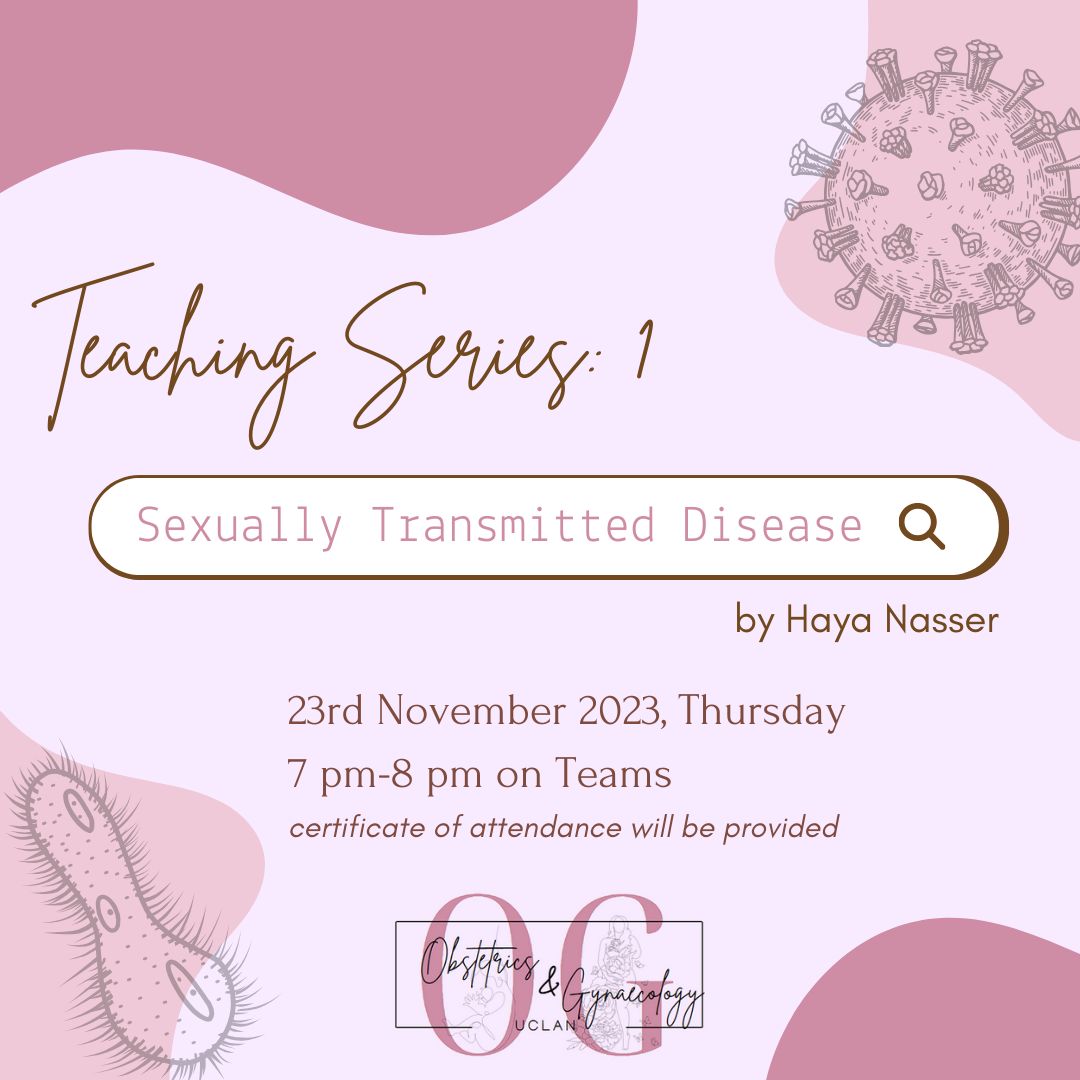 Teaching Series: 1

Sexually Transmitted Disease

by Haya Nasser

23rd November 2023, Thursday
7 pm-8 pm on Teams
certificate of attendance will be provided

OG
Obstetrics & Gynaecology
UCLAN